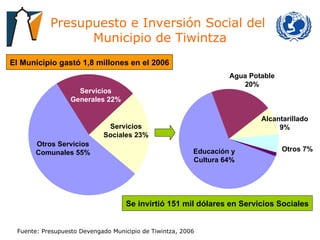 Presupuesto e Inversión Social del Municipio de Tiwintza

El Municipio gastó 1,8 millones en el 2006

Servicios Generales 22%

Servicios Sociales 23%

Otros Servicios Comunales 55%

Agua Potable 20%

Alcantarillado 9%

Otros 7%

Educación y Cultura 64%

Se invirtió 151 mil dólares en Servicios Sociales

Fuente: Presupuesto Devengado Municipio de Tiwintza, 2006